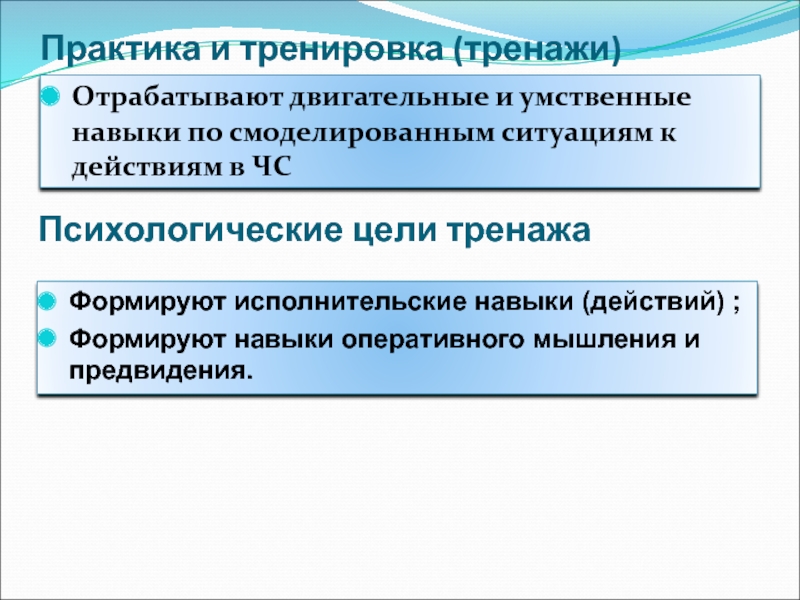 Практика и тренировка (тренажи)

Отрабатывают двигательные и умственные навыки по смоделированным ситуациям к действиям в ЧС

Психологические цели тренажа

Формируют исполнительские навыки (действий) ;

Формируют навыки оперативного мышления и предвидения.